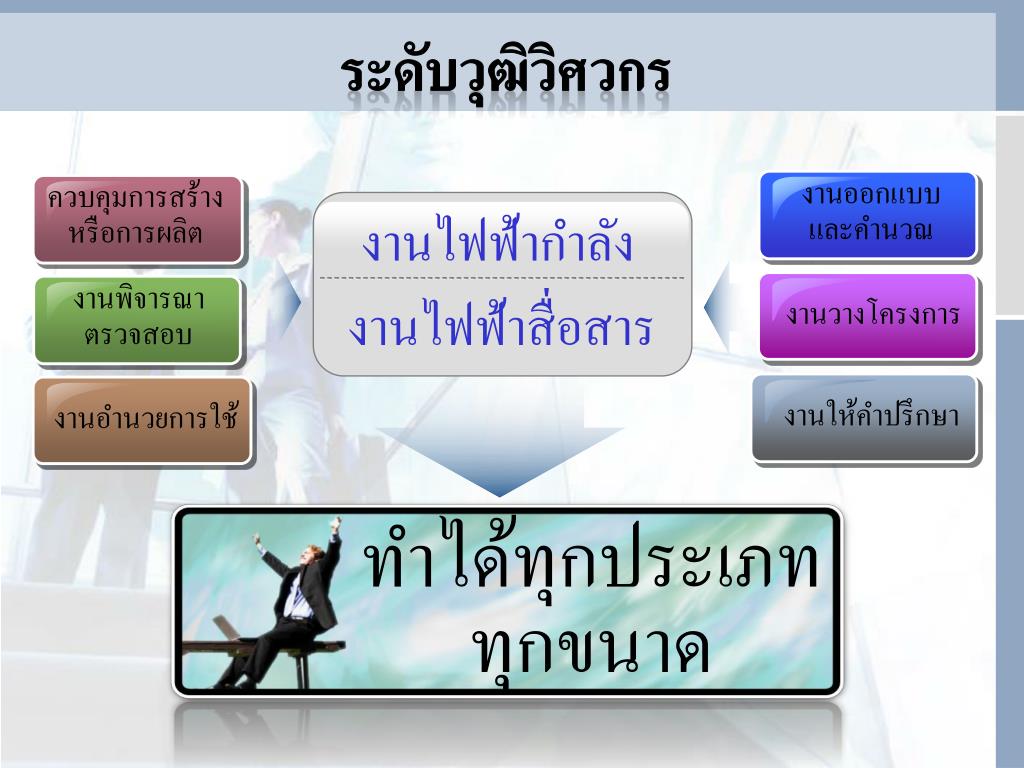 ระดับวุฒิวิศวกร

ควบคุมการสร้างหรือการผลิต

งานพิจารณาตรวจสอบ

งานอำนวยการใช้

งานไฟฟ้ากำลัง

งานไฟฟ้าสื่อสาร

งานออกแบบและคำนวณ

งานวางโครงการ

งานให้คำปรึกษา

ทำได้ทุกประเภท
ทุกขนาด